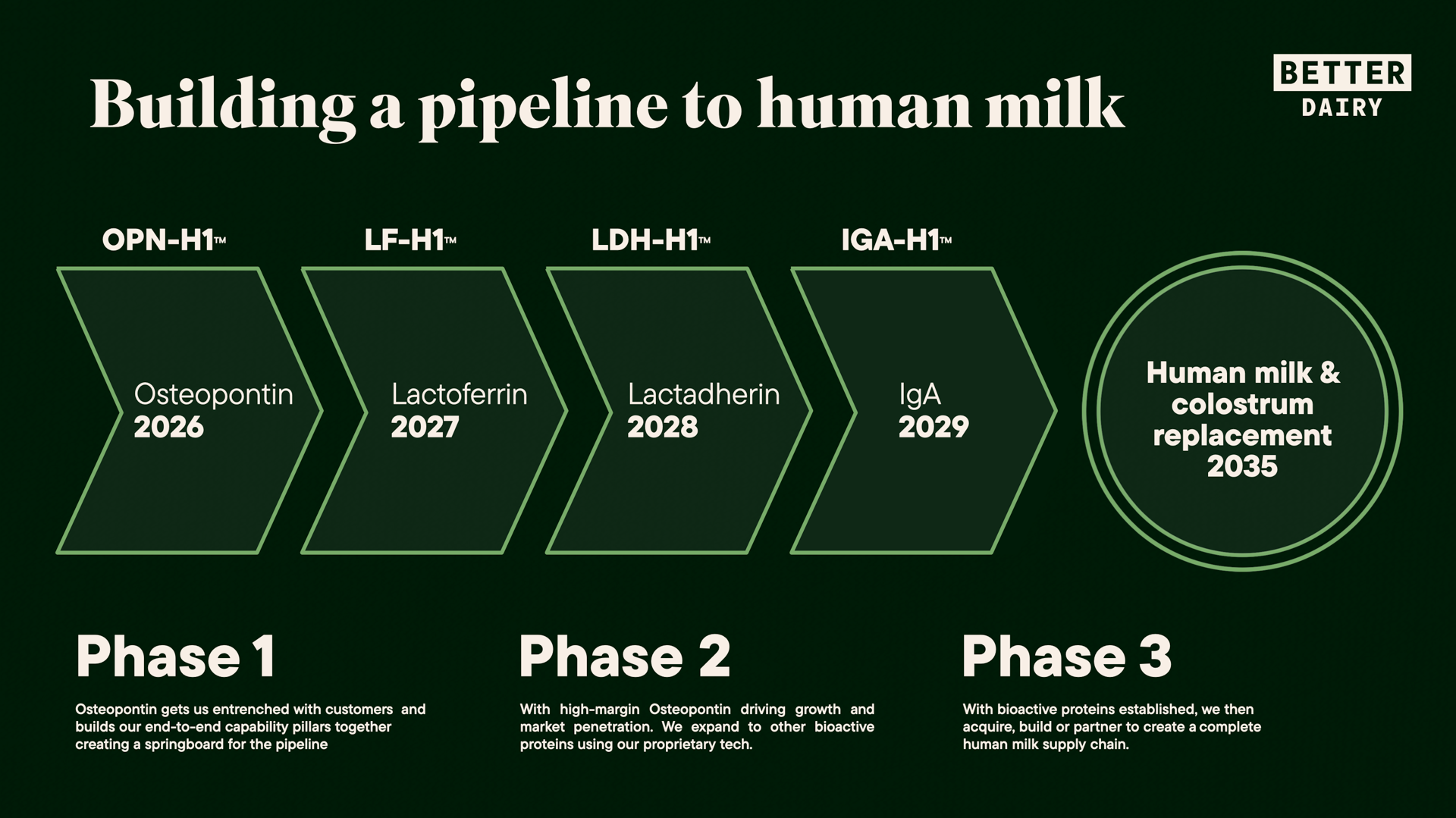 Building a pipeline to human milk

BETTER DAIRY

OPN-H1™

Osteopontin
2026

LF-H1™

Lactoferrin
2027

LDH-H1™

Lactadherin
2028

IGA-H1™

IgA
2029

Human milk & colostrum replacement
2035

Phase 1

Osteopontin gets us entrenched with customers and builds our end-to-end capability pillars together creating a springboard for the pipeline

Phase 2

With high-margin Osteopontin driving growth and market penetration. We expand to other bioactive proteins using our proprietary tech.

Phase 3

With bioactive proteins established, we then acquire, build or partner to create a complete human milk supply chain.